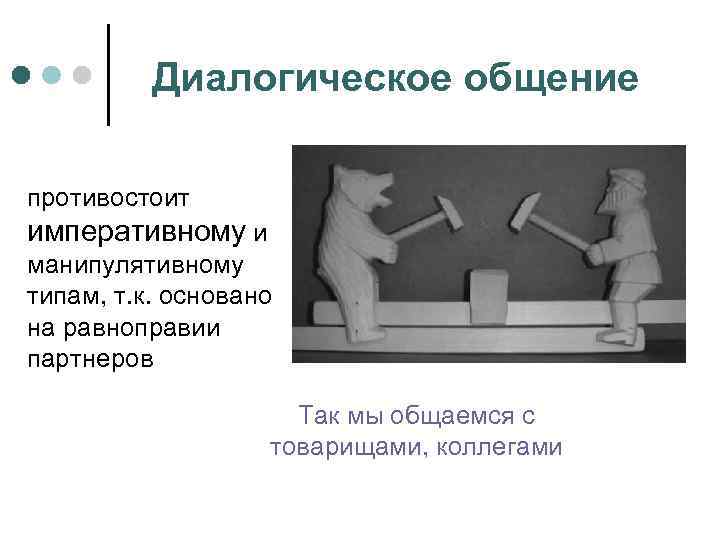 Диалогическое общение

противостоит императивному и манипулятивному типам, т.к. основано на равноправии партнеров

Так мы общаемся с товарищами, коллегами